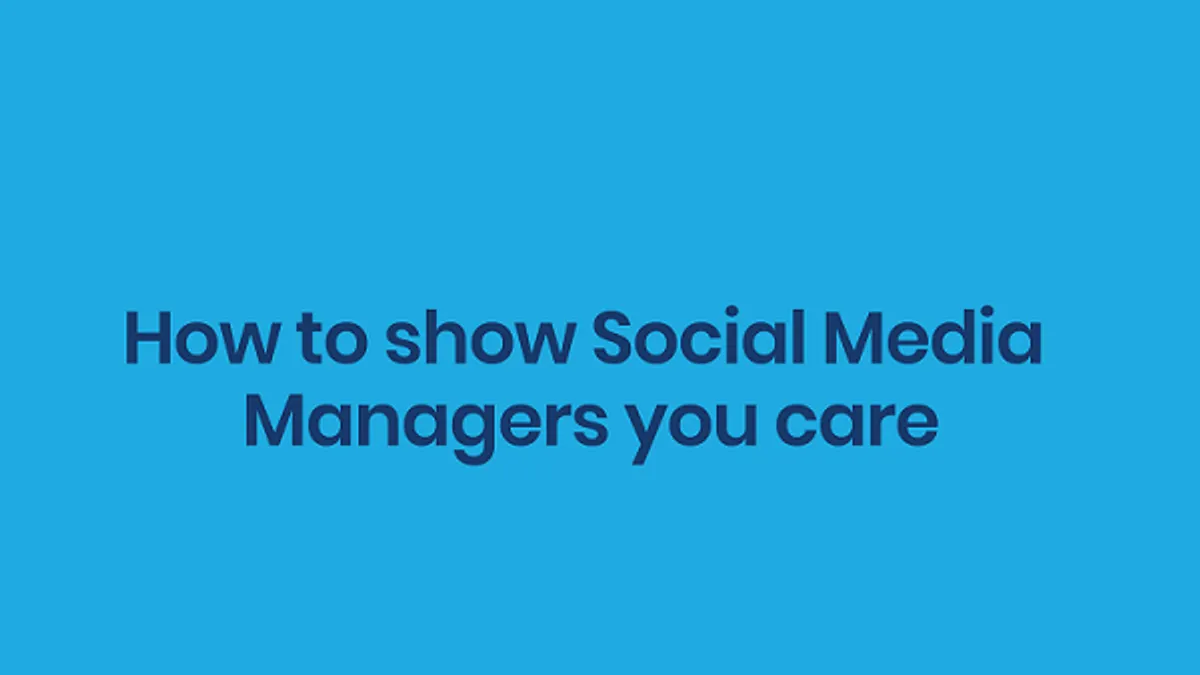 How to show Social Media Managers you care